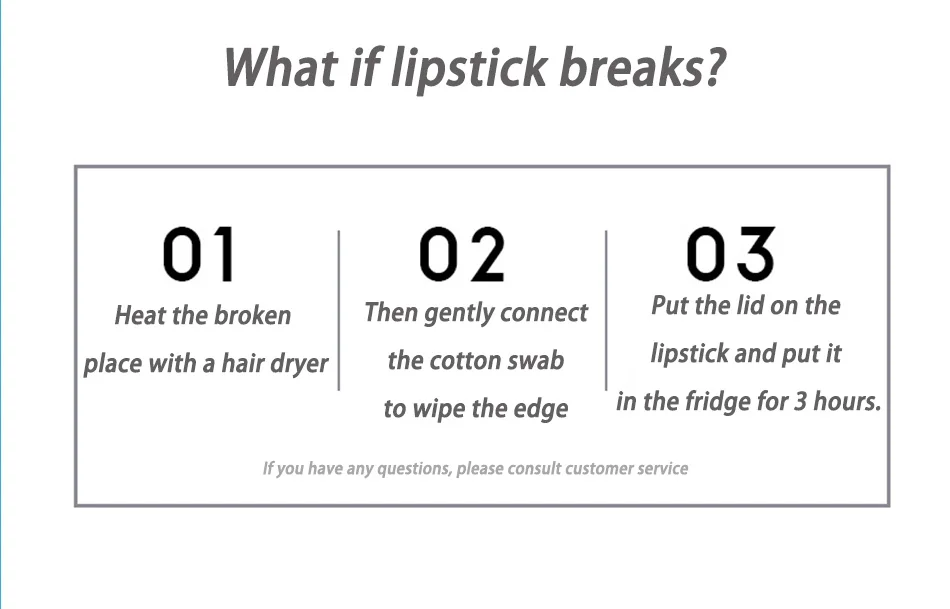 What if lipstick breaks?

01
Heat the broken place with a hair dryer

02
Then gently connect the cotton swab to wipe the edge

03
Put the lid on the lipstick and put it in the fridge for 3 hours.

If you have any questions, please consult customer service